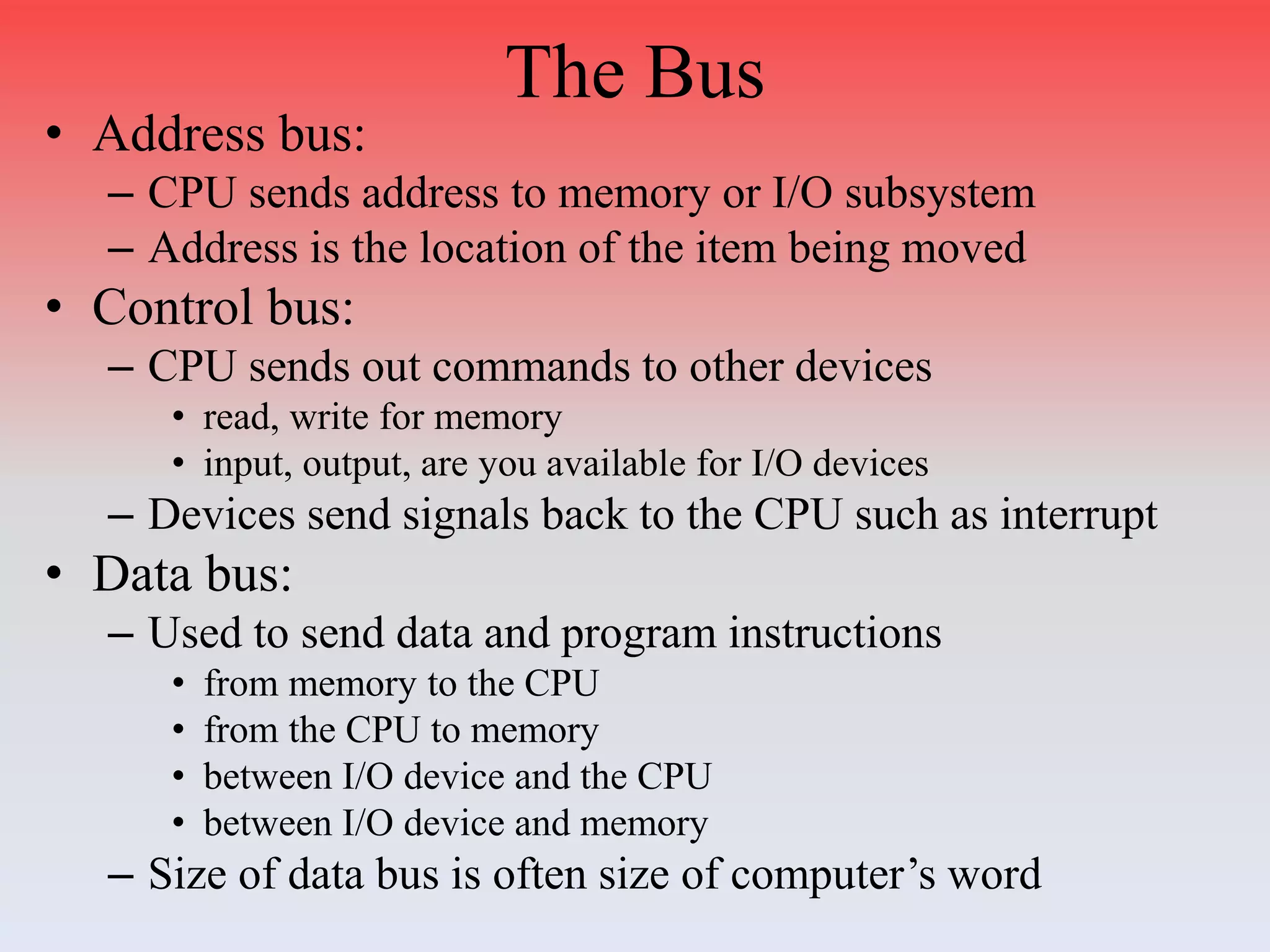 The Bus

• Address bus:
– CPU sends address to memory or I/O subsystem
– Address is the location of the item being moved
• Control bus:
– CPU sends out commands to other devices
• read, write for memory
• input, output, are you available for I/O devices
– Devices send signals back to the CPU such as interrupt
• Data bus:
– Used to send data and program instructions
• from memory to the CPU
• from the CPU to memory
• between I/O device and the CPU
• between I/O device and memory
– Size of data bus is often size of computer’s word